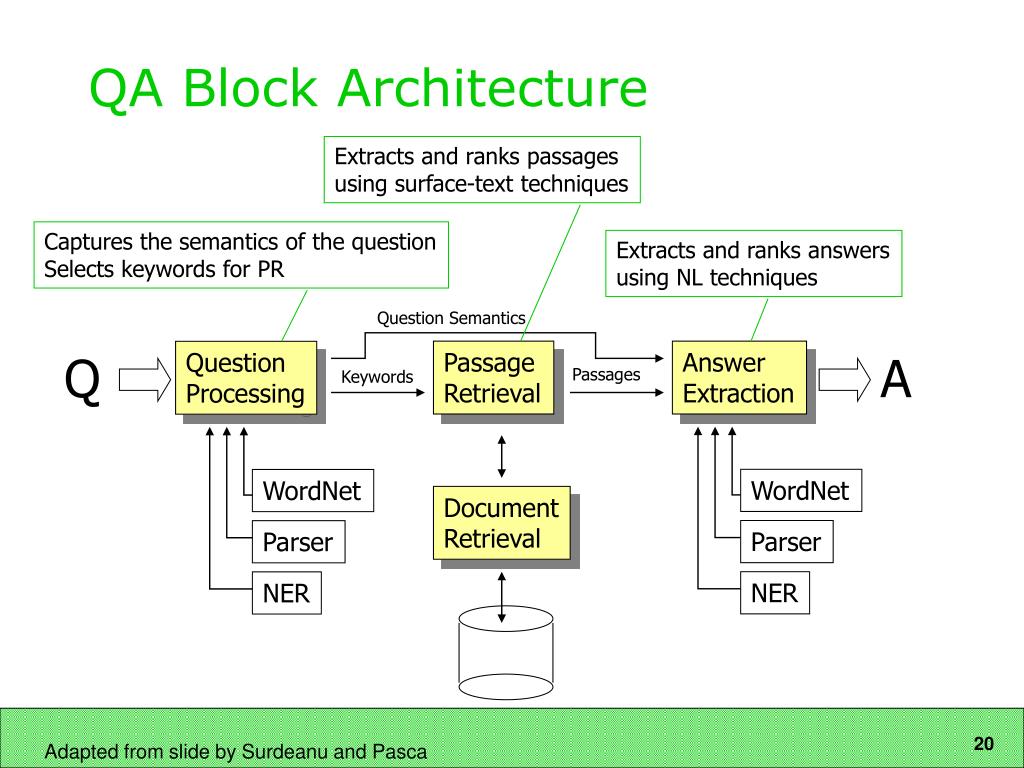 QA Block Architecture

Extracts and ranks passages using surface-text techniques

Captures the semantics of the question
Selects keywords for PR

Extracts and ranks answers using NL techniques

Question Semantics

Q

Question Processing

Keywords

Passage Retrieval

Passages

Answer Extraction

A

WordNet

Parser

NER

Document Retrieval

WordNet

Parser

NER

Adapted from slide by Surdeanu and Pasca

20